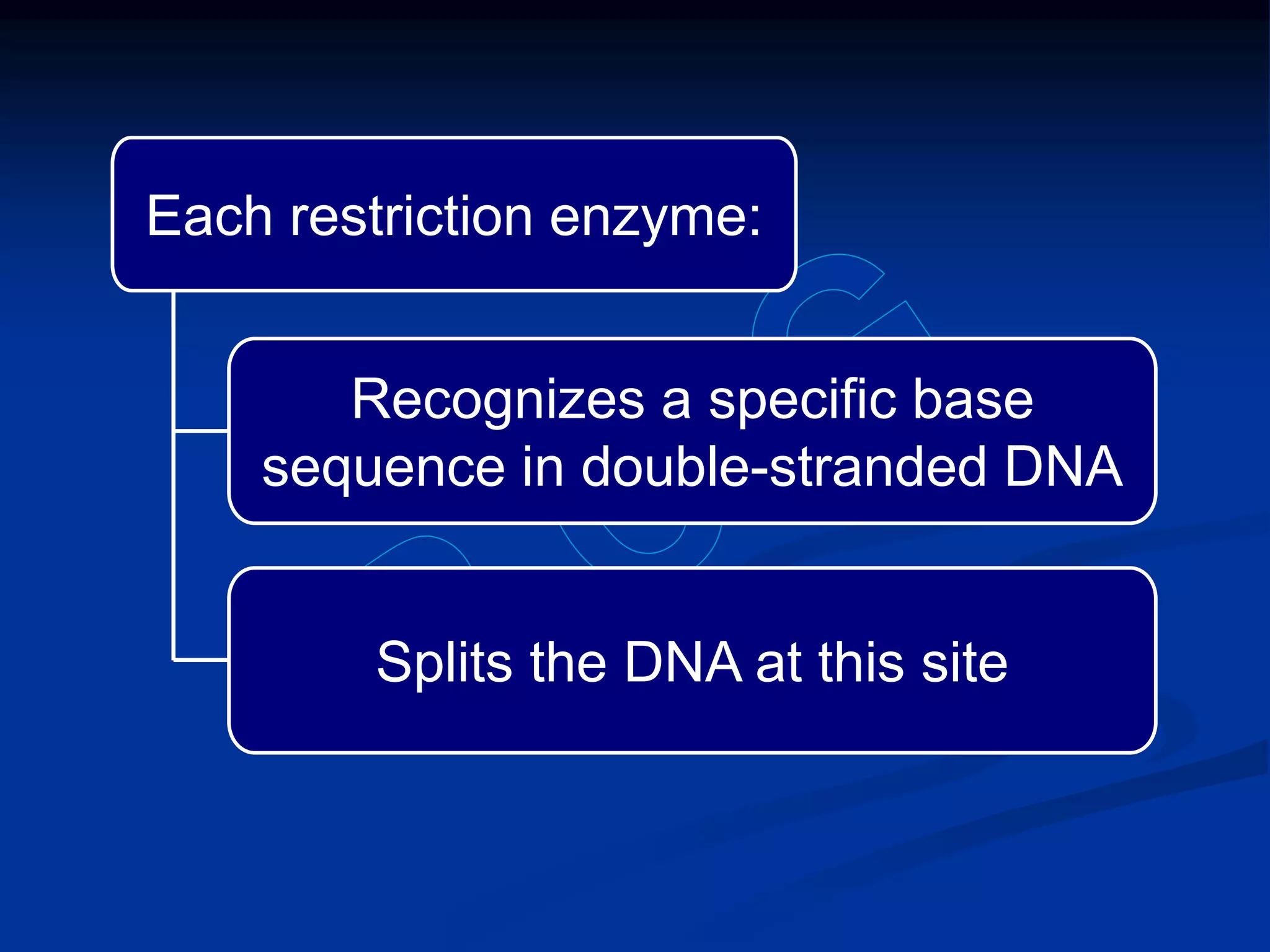 Each restriction enzyme:

Recognizes a specific base sequence in double-stranded DNA

Splits the DNA at this site